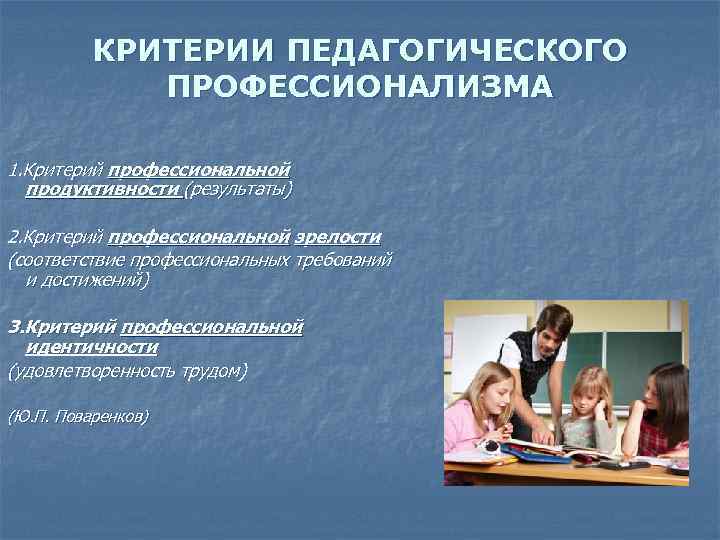 КРИТЕРИИ ПЕДАГОГИЧЕСКОГО ПРОФЕССИОНАЛИЗМА

1.Критерий профессиональной продуктивности (результаты)

2.Критерий профессиональной зрелости (соответствие профессиональных требований и достижений)

3.Критерий профессиональной идентичности (удовлетворенность трудом)

(Ю.П. Поваренков)